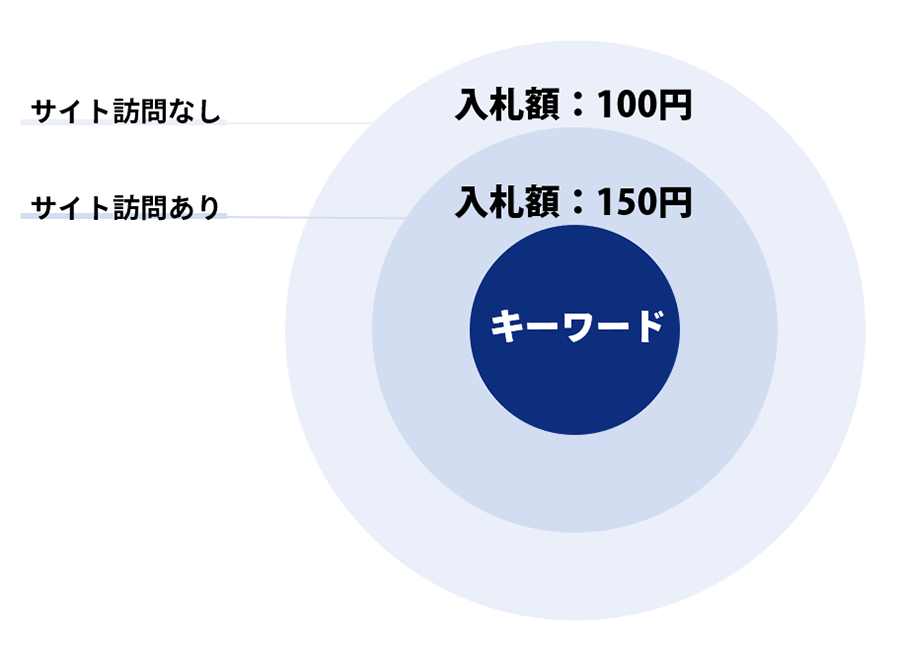 サイト訪問なし

入札額：100円

サイト訪問あり

入札額：150円

キーワード